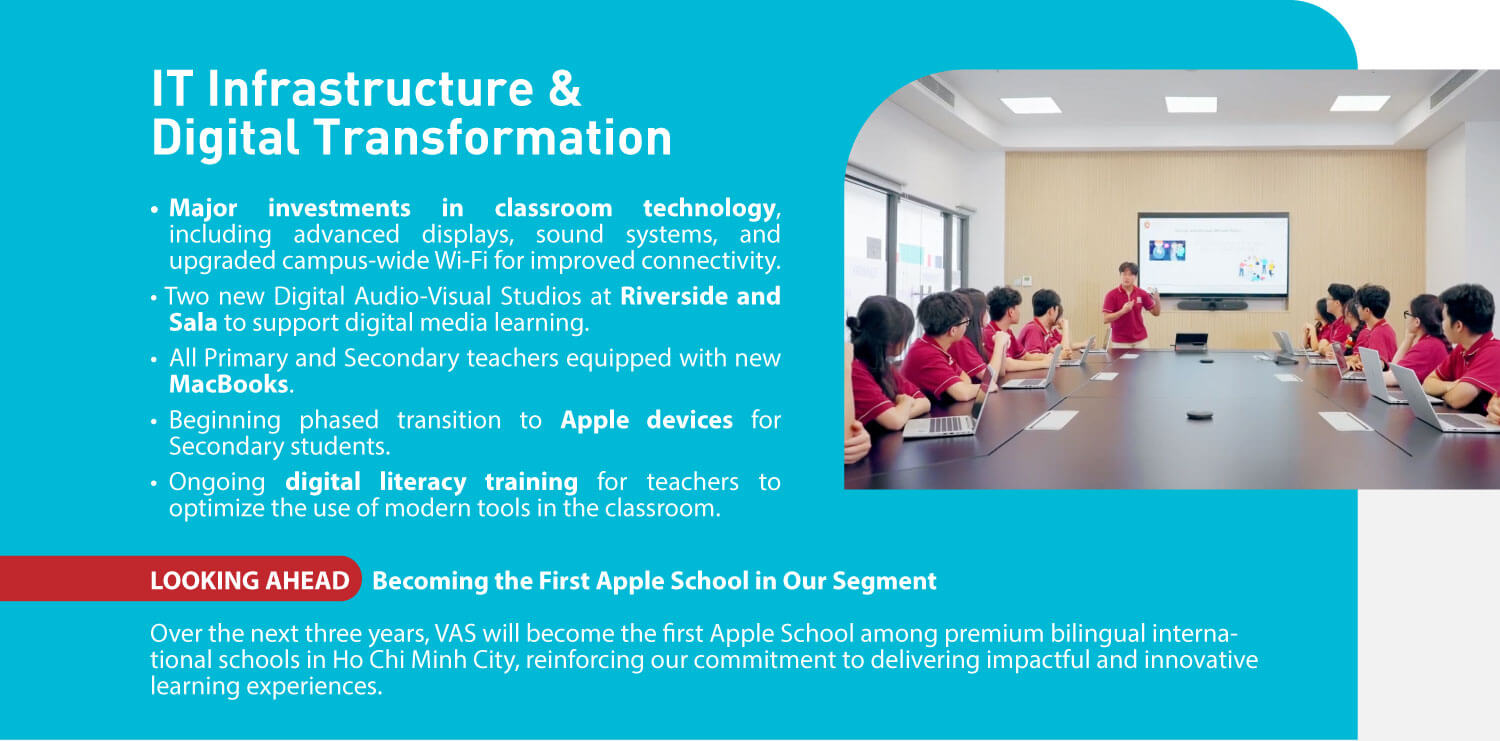 IT Infrastructure & Digital Transformation

• Major investments in classroom technology, including advanced displays, sound systems, and upgraded campus-wide Wi-Fi for improved connectivity.

• Two new Digital Audio-Visual Studios at Riverside and Sala to support digital media learning.

• All Primary and Secondary teachers equipped with new MacBooks.

• Beginning phased transition to Apple devices for Secondary students.

• Ongoing digital literacy training for teachers to optimize the use of modern tools in the classroom.

LOOKING AHEAD Becoming the First Apple School in Our Segment

Over the next three years, VAS will become the first Apple School among premium bilingual international schools in Ho Chi Minh City, reinforcing our commitment to delivering impactful and innovative learning experiences.